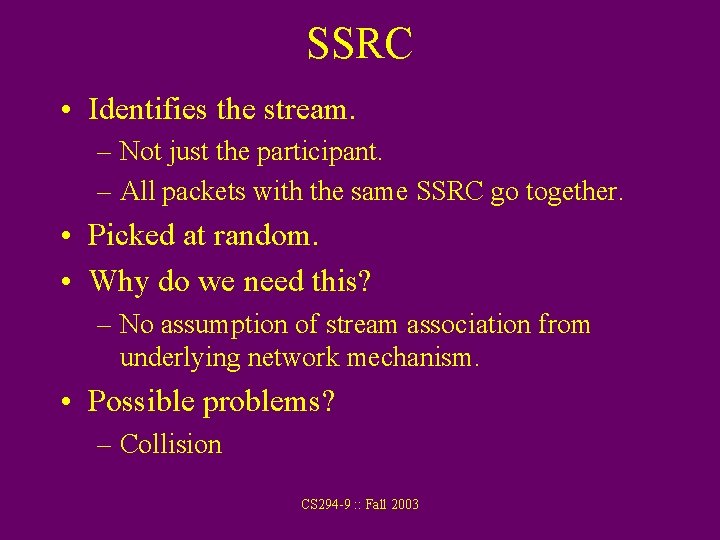 SSRC

• Identifies the stream.
  – Not just the participant.
  – All packets with the same SSRC go together.
• Picked at random.
• Why do we need this?
  – No assumption of stream association from underlying network mechanism.
• Possible problems?
  – Collision

CS294-9 :: Fall 2003